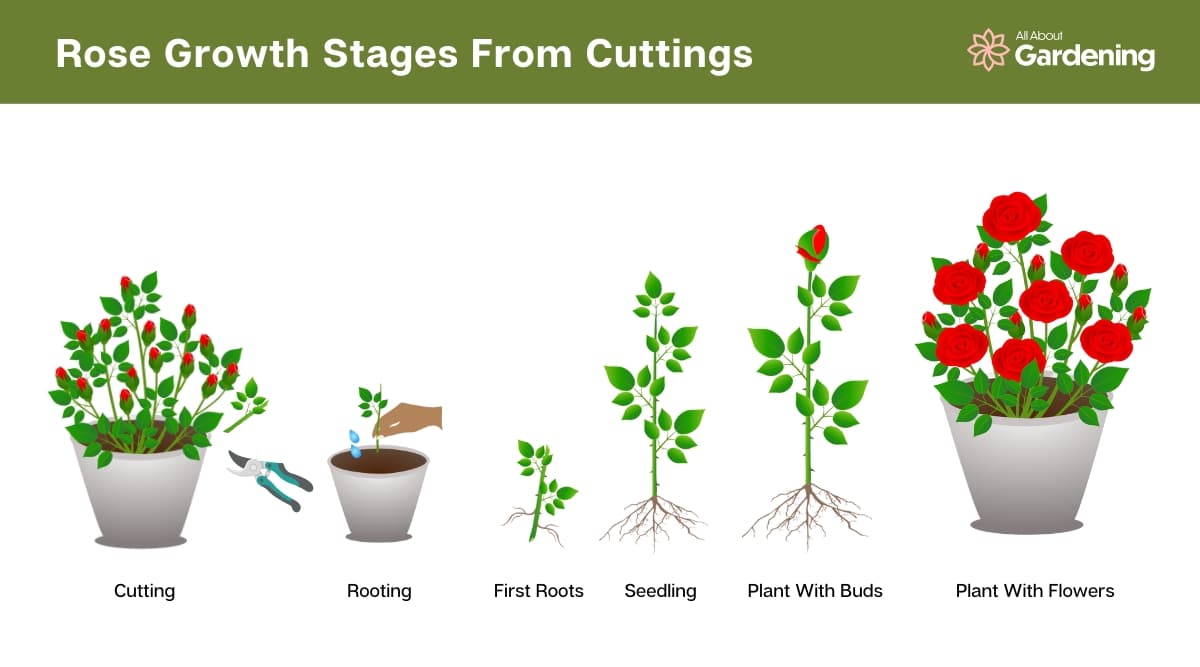 Rose Growth Stages From Cuttings

All About Gardening

Cutting

Rooting

First Roots

Seedling

Plant With Buds

Plant With Flowers